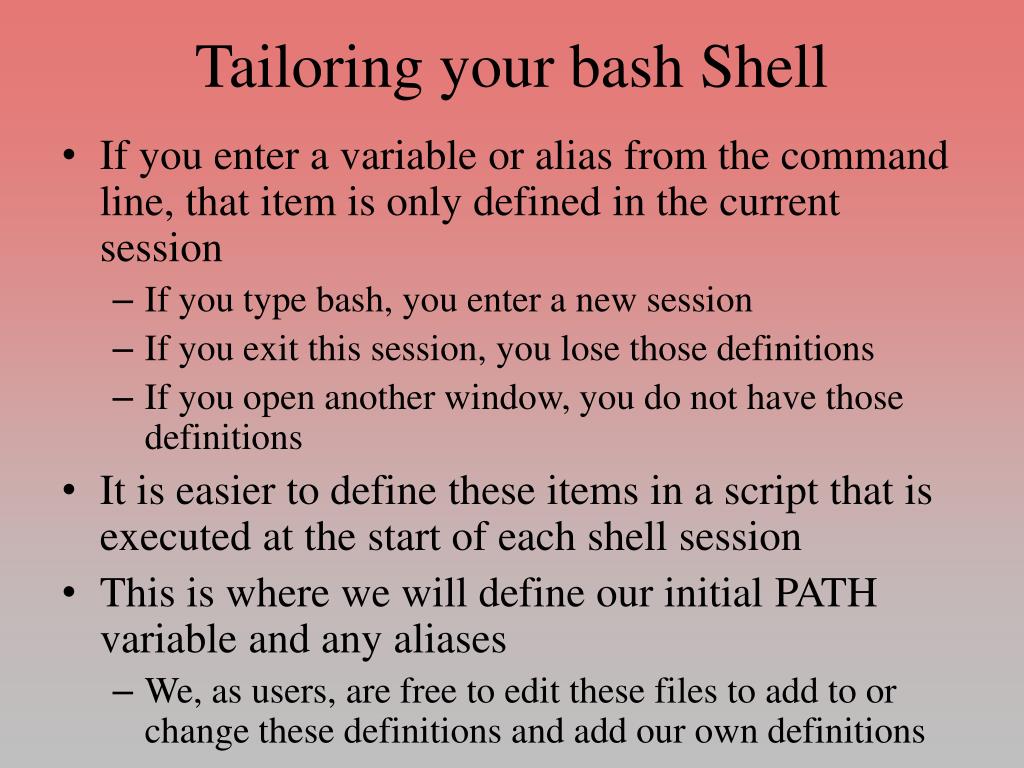 Tailoring your bash Shell

• If you enter a variable or alias from the command line, that item is only defined in the current session
– If you type bash, you enter a new session
– If you exit this session, you lose those definitions
– If you open another window, you do not have those definitions
• It is easier to define these items in a script that is executed at the start of each shell session
• This is where we will define our initial PATH variable and any aliases
– We, as users, are free to edit these files to add to or change these definitions and add our own definitions